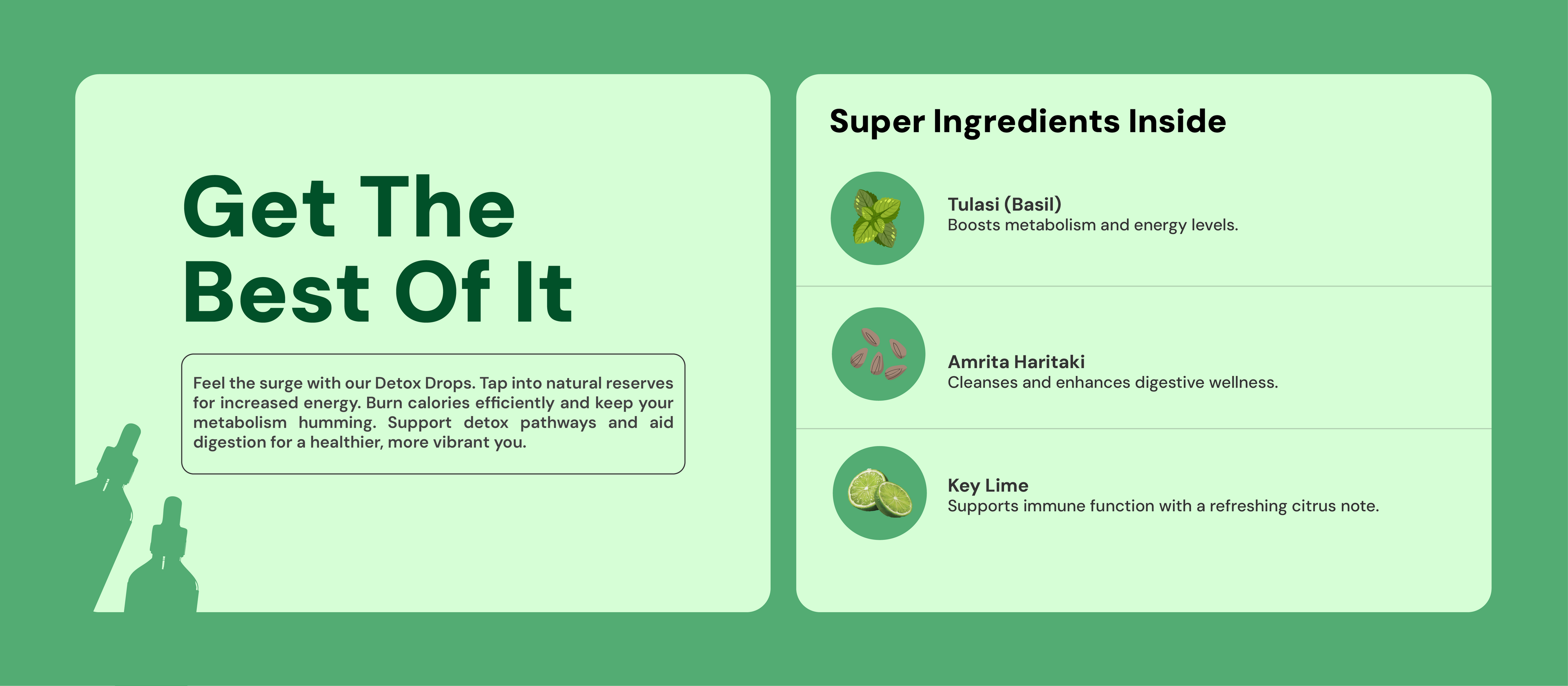 Get The Best Of It

Feel the surge with our Detox Drops. Tap into natural reserves for increased energy. Burn calories efficiently and keep your metabolism humming. Support detox pathways and aid digestion for a healthier, more vibrant you.

Super Ingredients Inside

Tulasi (Basil)
Boosts metabolism and energy levels.

Amrita Haritaki
Cleanses and enhances digestive wellness.

Key Lime
Supports immune function with a refreshing citrus note.